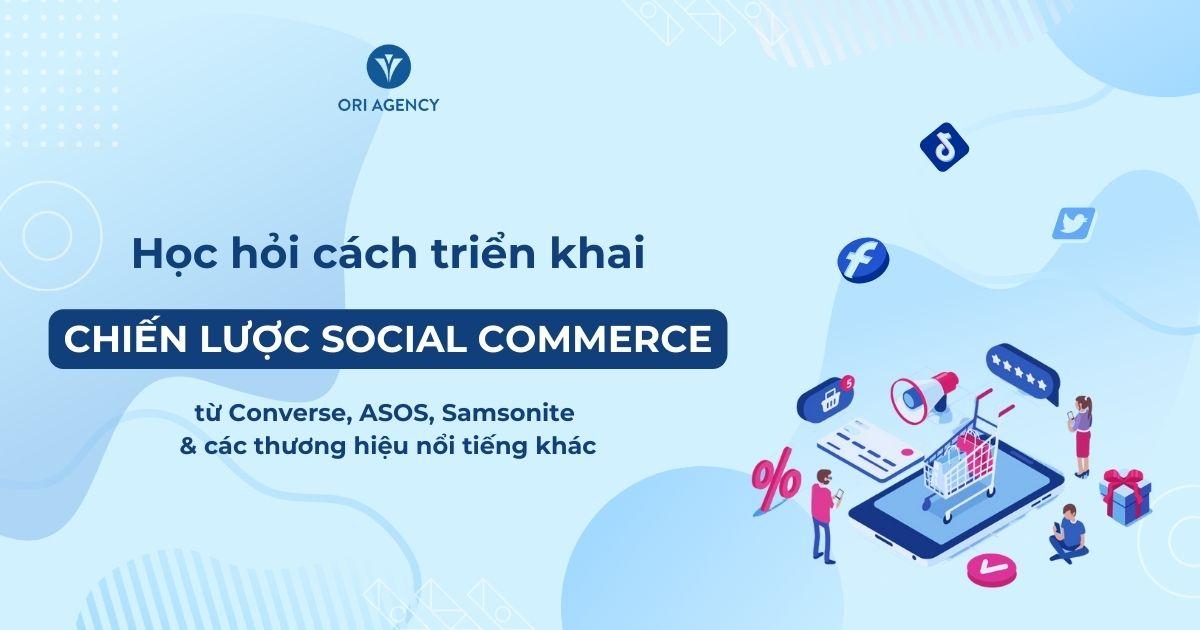 ORI AGENCY

Học hỏi cách triển khai

CHIẾN LƯỢC SOCIAL COMMERCE

từ Converse, ASOS, Samsonite
& các thương hiệu nổi tiếng khác

5

%